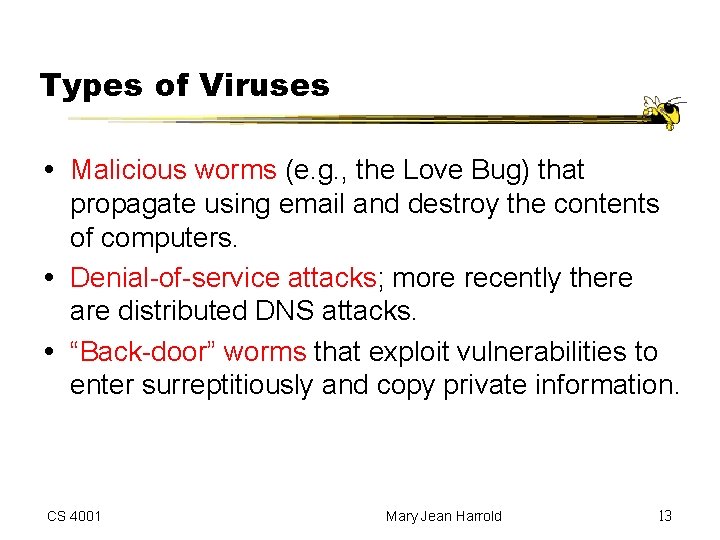 Types of Viruses

• Malicious worms (e.g., the Love Bug) that propagate using email and destroy the contents of computers.

• Denial-of-service attacks; more recently there are distributed DNS attacks.

• “Back-door” worms that exploit vulnerabilities to enter surreptitiously and copy private information.

CS 4001

Mary Jean Harrold

13